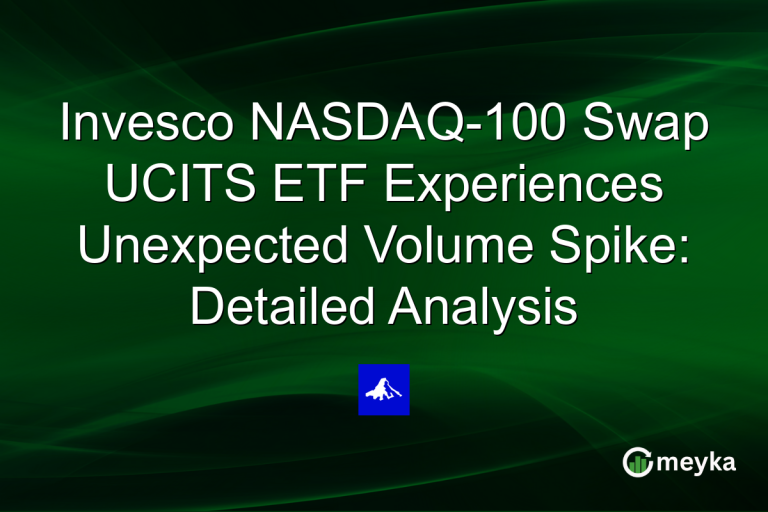 Invesco NASDAQ-100 Swap UCITS ETF Experiences Unexpected Volume Spike: Detailed Analysis

meyka